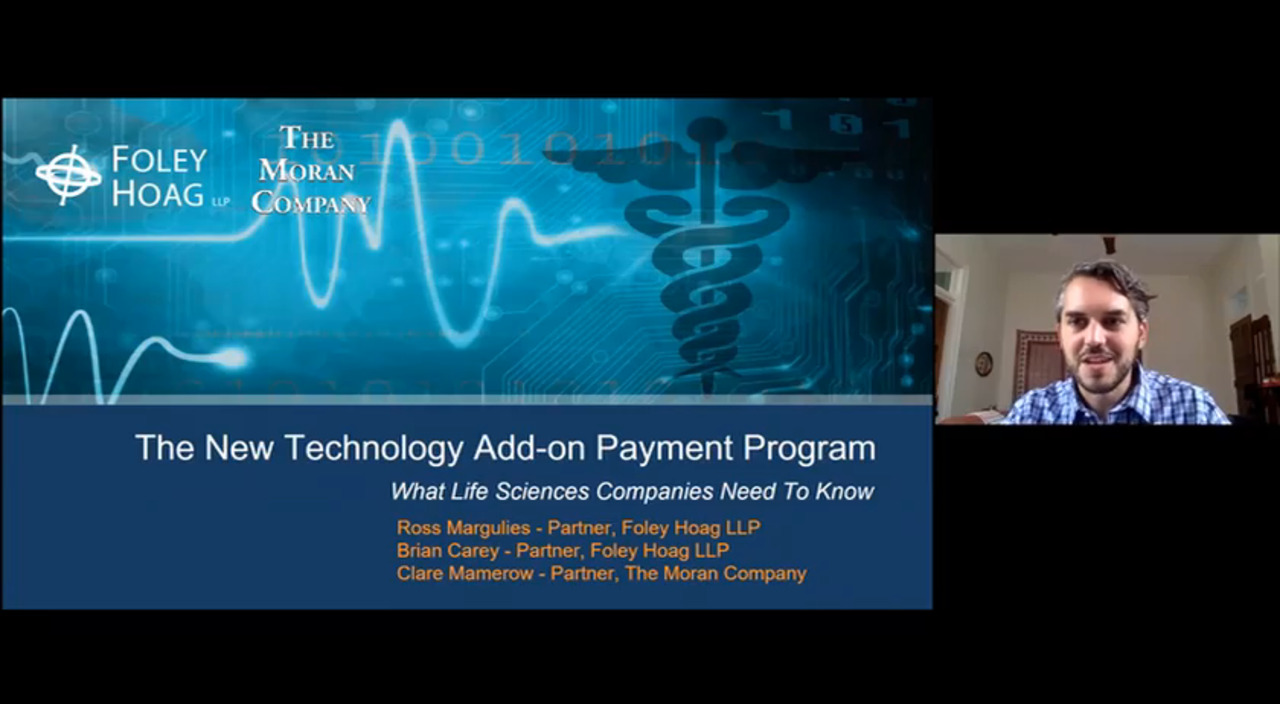 FOLEY HOAG LLP

THE MORAN COMPANY

The New Technology Add-on Payment Program

What Life Sciences Companies Need To Know

Ross Margulies - Partner, Foley Hoag LLP
Brian Carey - Partner, Foley Hoag LLP
Clare Mamerow - Partner, The Moran Company